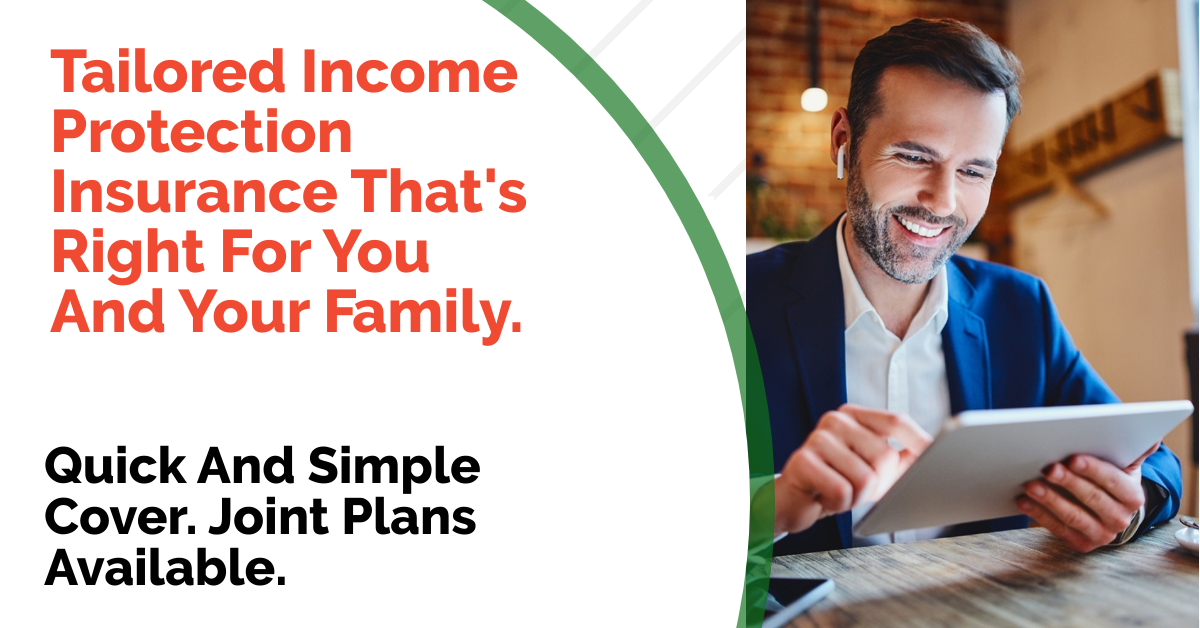 Tailored Income Protection Insurance That's Right For You And Your Family.

Quick And Simple Cover. Joint Plans Available.